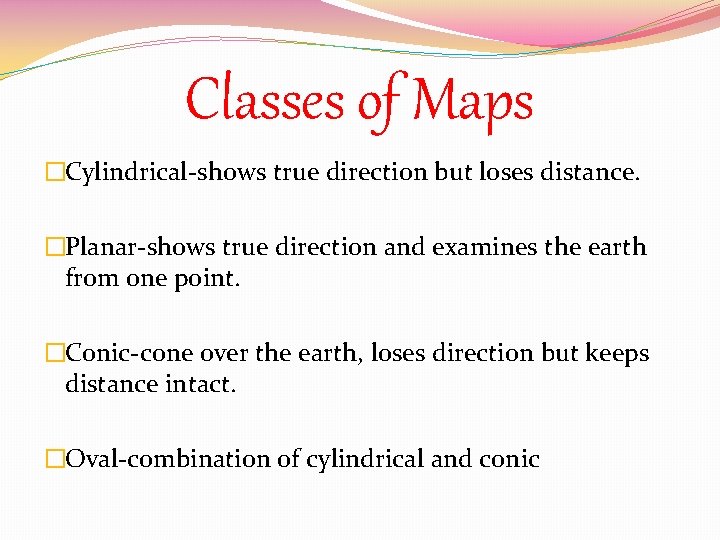 Classes of Maps

□Cylindrical-shows true direction but loses distance.

□Planar-shows true direction and examines the earth from one point.

□Conic-cone over the earth, loses direction but keeps distance intact.

□Oval-combination of cylindrical and conic